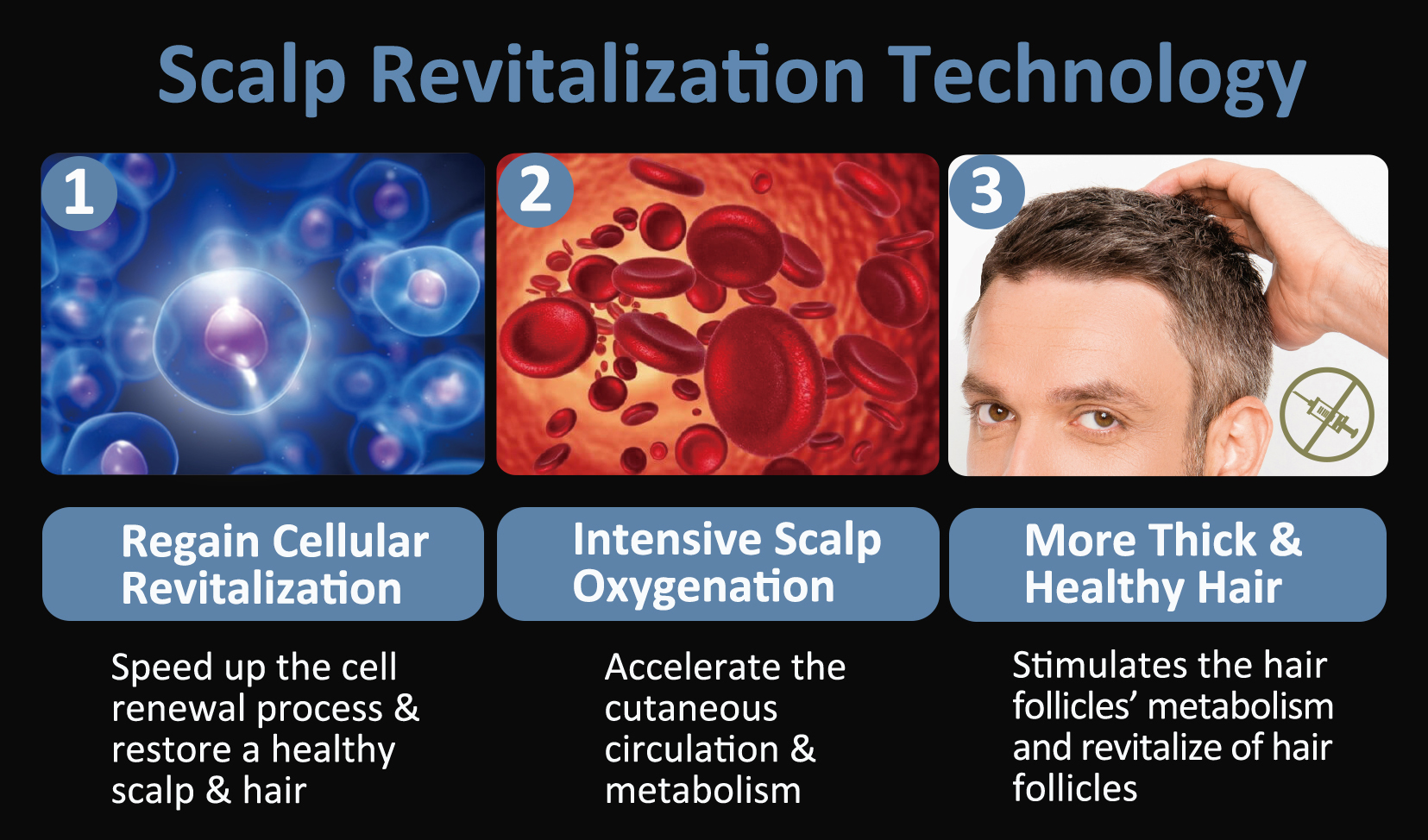 Scalp Revitalization Technology

1

Regain Cellular Revitalization

Speed up the cell renewal process & restore a healthy scalp & hair

2

Intensive Scalp Oxygenation

Accelerate the cutaneous circulation & metabolism

3

More Thick & Healthy Hair

Stimulates the hair follicles' metabolism and revitalize of hair follicles